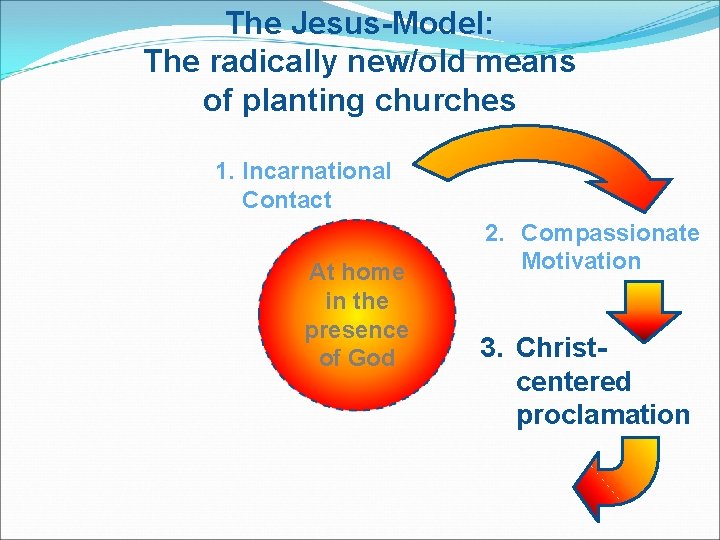 The Jesus-Model:
The radically new/old means of planting churches

1. Incarnational Contact

At home in the presence of God

2. Compassionate Motivation

3. Christ-centered proclamation